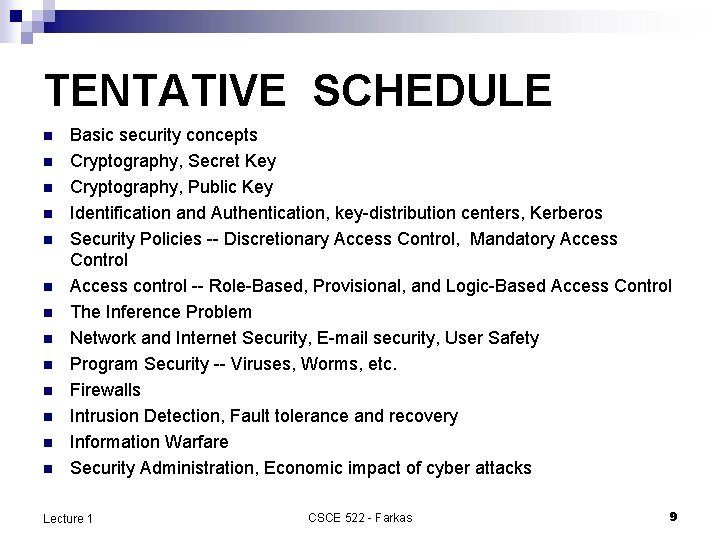 TENTATIVE SCHEDULE

- Basic security concepts
- Cryptography, Secret Key
- Cryptography, Public Key
- Identification and Authentication, key-distribution centers, Kerberos
- Security Policies -- Discretionary Access Control, Mandatory Access Control
- Access control -- Role-Based, Provisional, and Logic-Based Access Control
- The Inference Problem
- Network and Internet Security, E-mail security, User Safety
- Program Security -- Viruses, Worms, etc.
- Firewalls
- Intrusion Detection, Fault tolerance and recovery
- Information Warfare
- Security Administration, Economic impact of cyber attacks

Lecture 1

CSCE 522 - Farkas

9